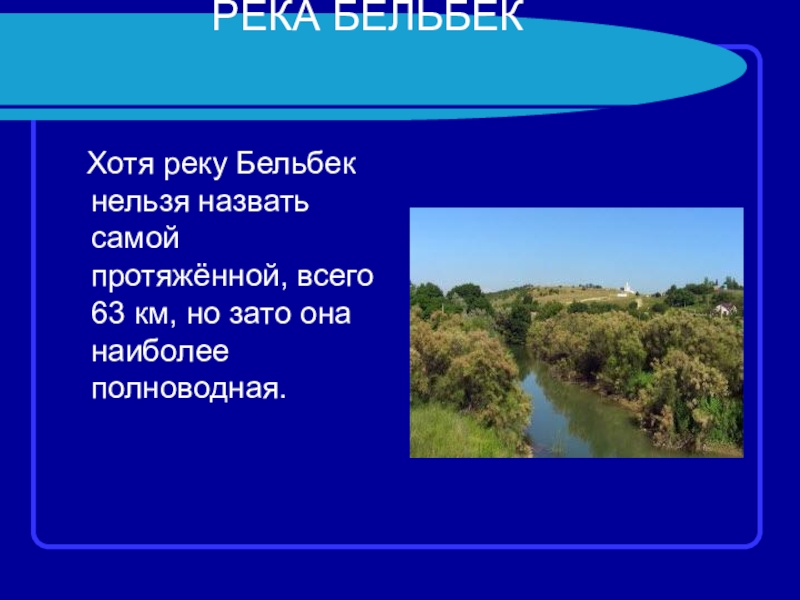 РЕКА БЕЛЬБЕК

Хотя реку Бельбек нельзя назвать самой протяжённой, всего 63 км, но зато она наиболее полноводная.